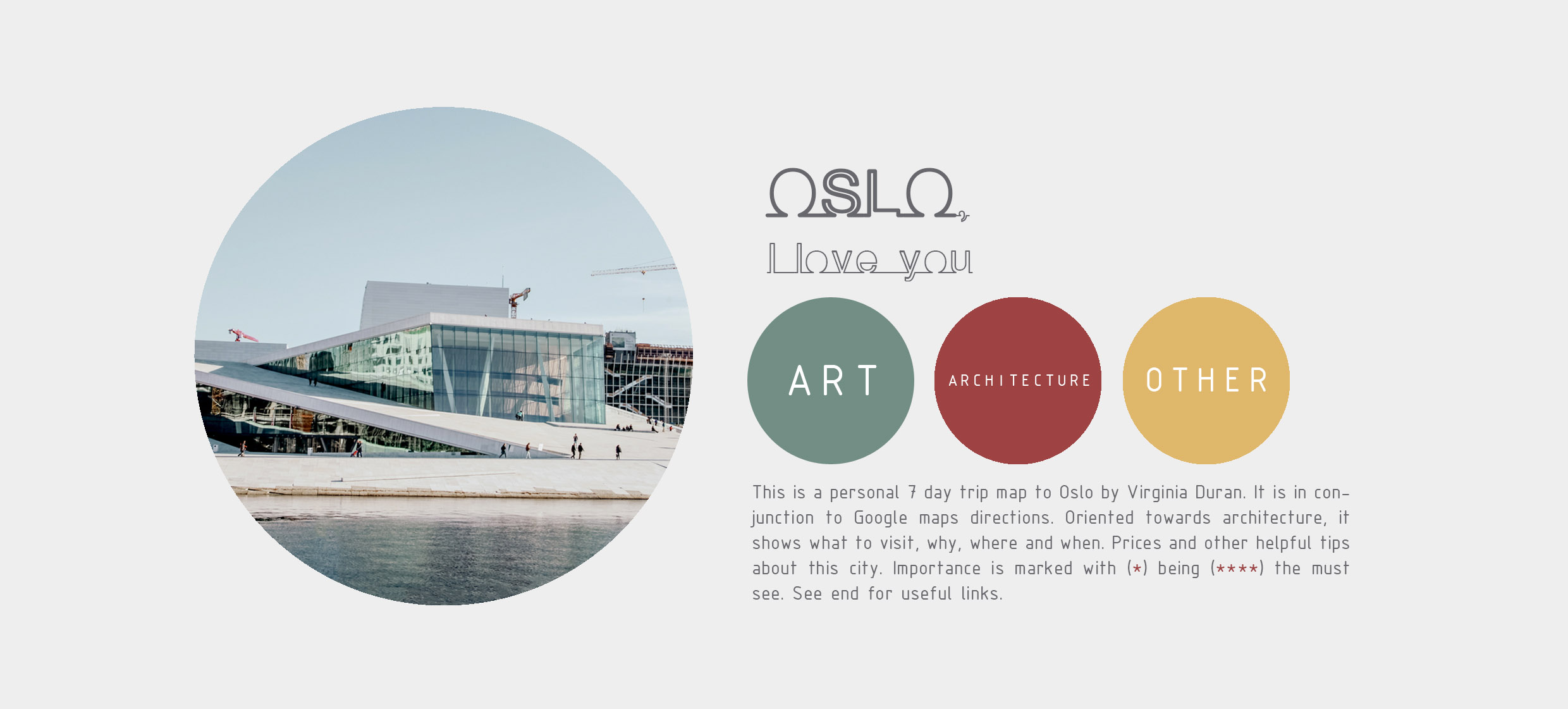 OSLO,

I love you

ART

ARCHITECTURE

OTHER

This is a personal 7 day trip map to Oslo by Virginia Duran. It is in conjunction to Google maps directions. Oriented towards architecture, it shows what to visit, why, where and when. Prices and other helpful tips about this city. Importance is marked with (*) being (****) the must see. See end for useful links.